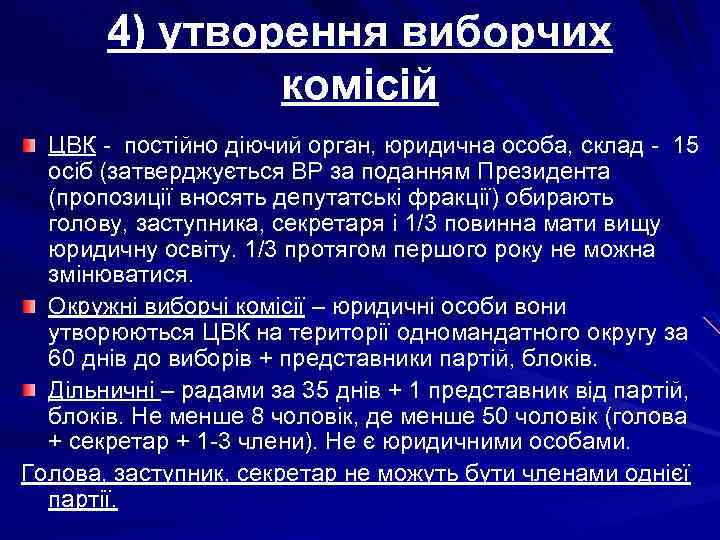 4) утворення виборчих комісій

ЦВК - постійно діючий орган, юридична особа, склад - 15 осіб (затверджується ВР за поданням Президента (пропозиції вносять депутатські фракції) обирають голову, заступника, секретаря і 1/3 повинна мати вищу юридичну освіту. 1/3 протягом першого року не можна змінюватися.

Окружні виборчі комісії – юридичні особи вони утворюються ЦВК на території одномандатного округу за 60 днів до виборів + представники партій, блоків.

Дільничні – радами за 35 днів + 1 представник від партій, блоків. Не менше 8 чоловік, де менше 50 чоловік (голова + секретар + 1-3 члени). Не є юридичними особами.

Голова, заступник, секретар не можуть бути членами однієї партії.